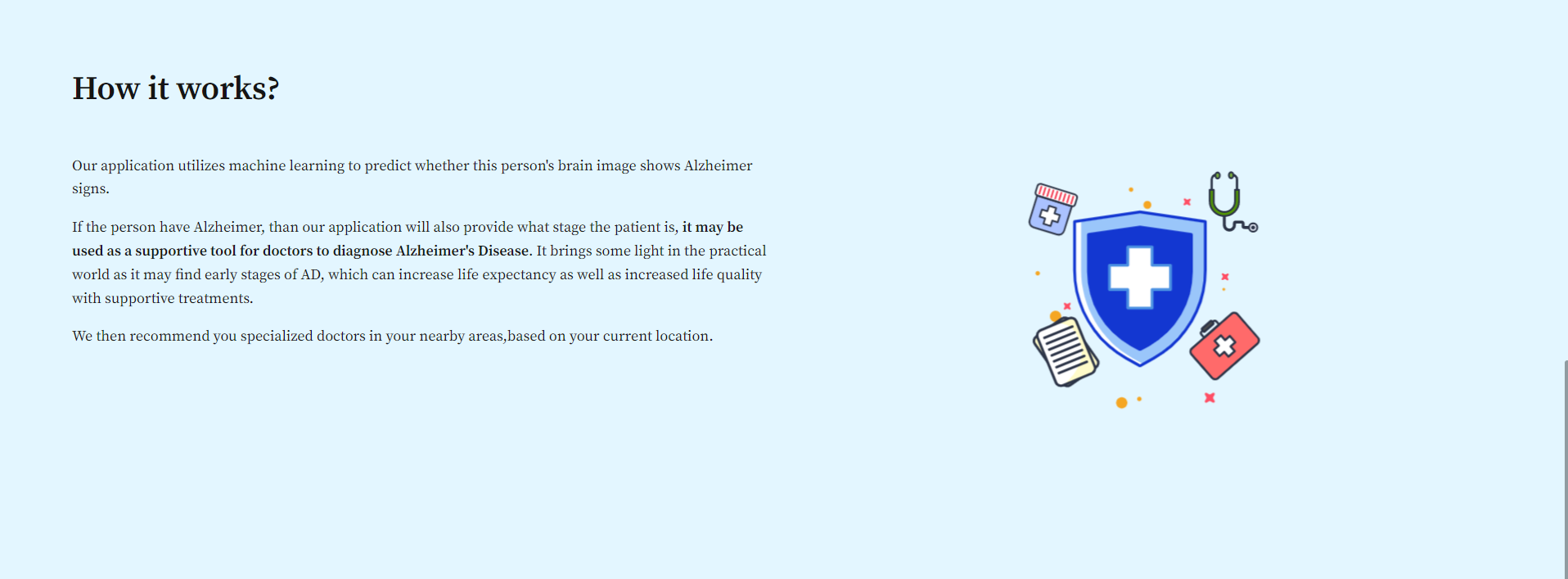 How it works?

Our application utilizes machine learning to predict whether this person's brain image shows Alzheimer signs.

If the person have Alzheimer, than our application will also provide what stage the patient is, it may be used as a supportive tool for doctors to diagnose Alzheimer's Disease. It brings some light in the practical world as it may find early stages of AD, which can increase life expectancy as well as increased life quality with supportive treatments.

We then recommend you specialized doctors in your nearby areas,based on your current location.